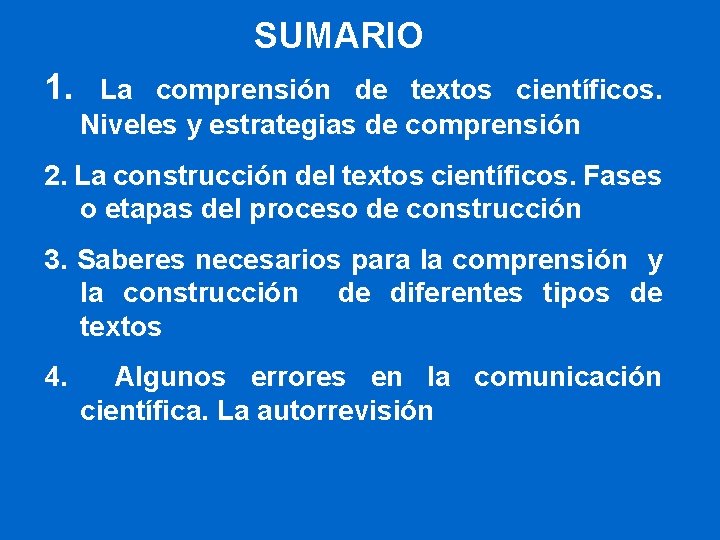 SUMARIO

1. La comprensión de textos científicos. Niveles y estrategias de comprensión

2. La construcción del textos científicos. Fases o etapas del proceso de construcción

3. Saberes necesarios para la comprensión y la construcción de diferentes tipos de textos

4. Algunos errores en la comunicación científica. La autorrevisión